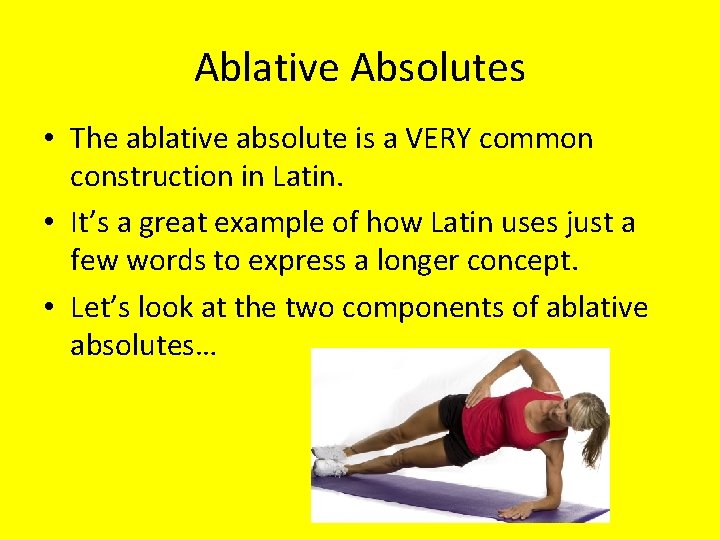 Ablative Absolutes

• The ablative absolute is a VERY common construction in Latin.
• It's a great example of how Latin uses just a few words to express a longer concept.
• Let's look at the two components of ablative absolutes…